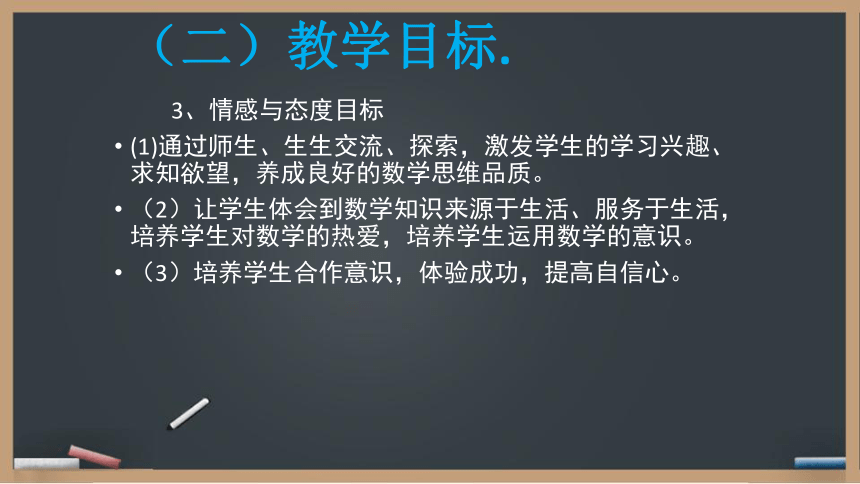 （二）教学目标.

3、情感与态度目标

• (1)通过师生、生生交流、探索，激发学生的学习兴趣、求知欲望，养成良好的数学思维品质。

• （2）让学生体会到数学知识来源于生活、服务于生活，培养学生对数学的热爱，培养学生运用数学的意识。

• （3）培养学生合作意识，体验成功，提高自信心。